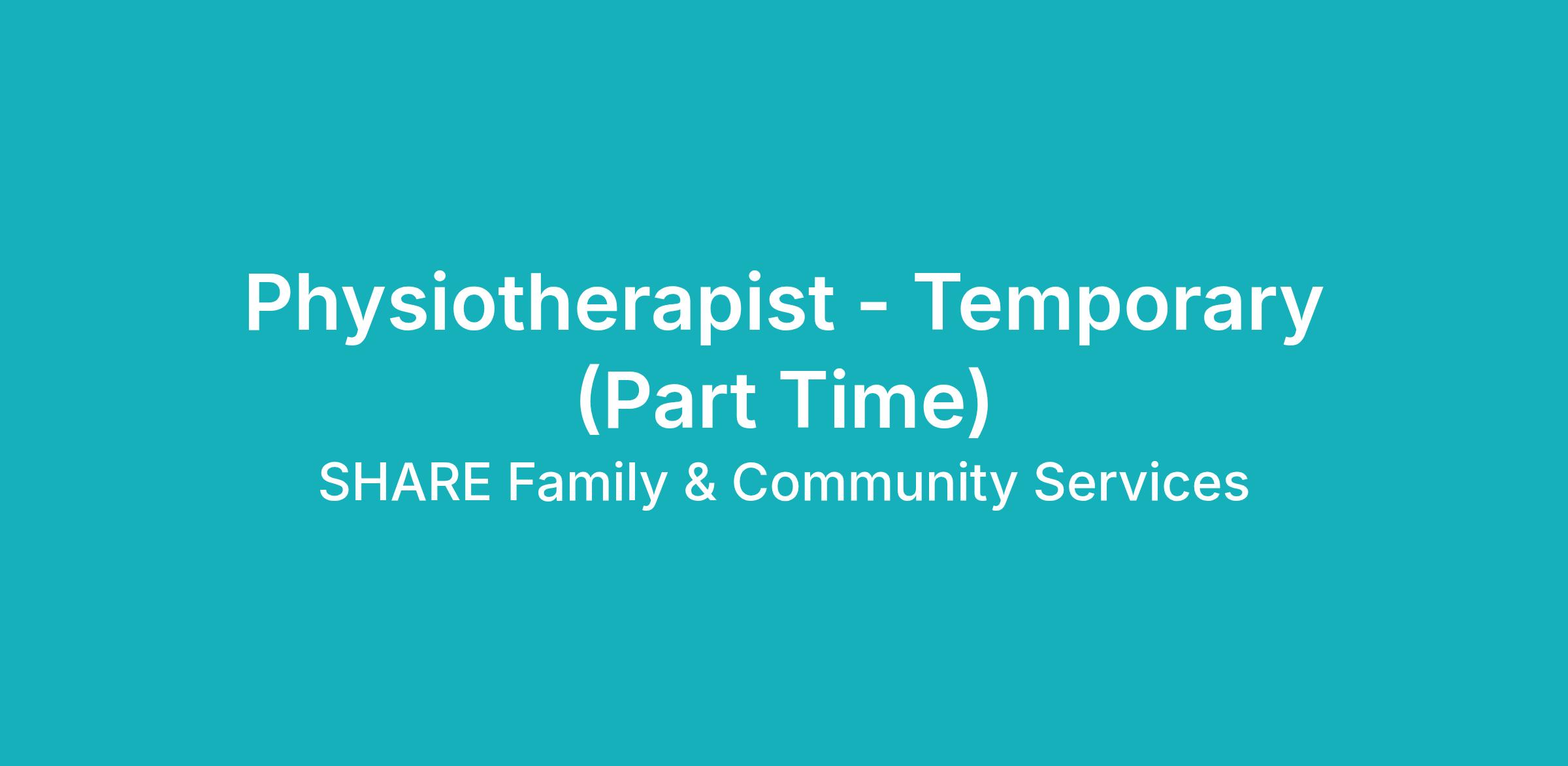 Physiotherapist - Temporary (Part Time)

SHARE Family & Community Services